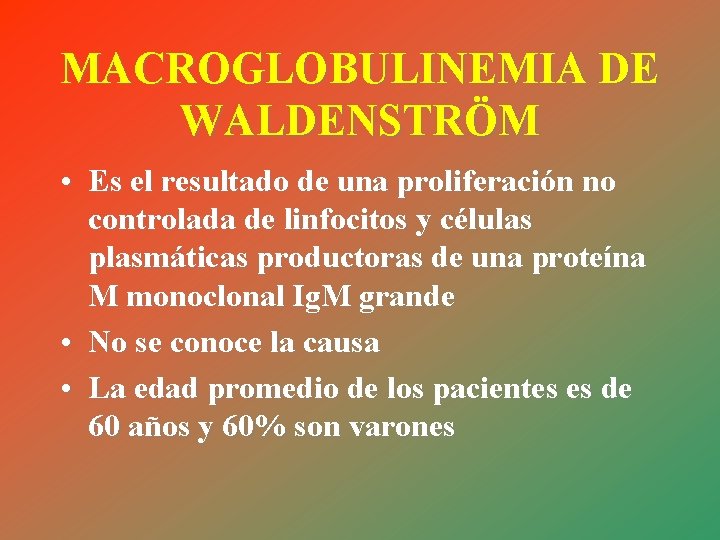 MACROGLOBULINEMIA DE WALDENSTRÖM

• Es el resultado de una proliferación no controlada de linfocitos y células plasmáticas productoras de una proteína M monoclonal IgM grande
• No se conoce la causa
• La edad promedio de los pacientes es de 60 años y 60% son varones